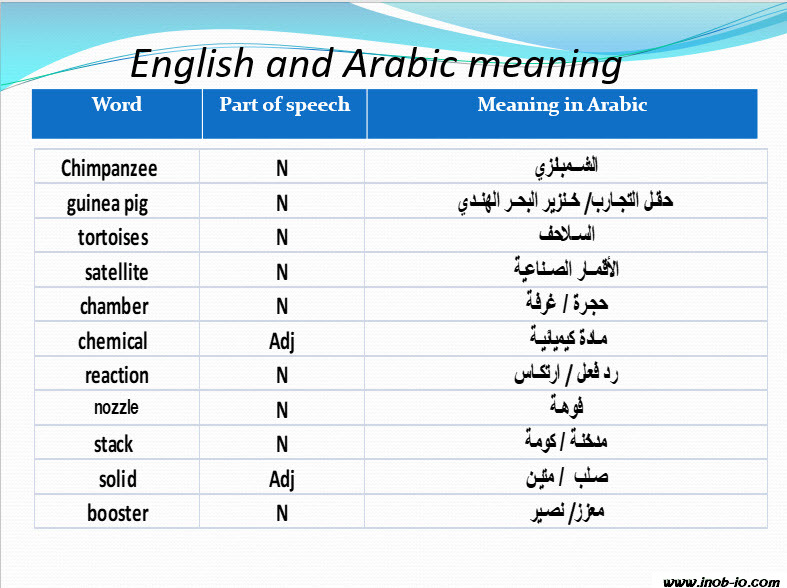 English and Arabic meaning

| Word | Part of speech | Meaning in Arabic |
|---|---|---|
| Chimpanzee | N | الشمبانزي |
| guinea pig | N | حقل التجارب/ خنزير البحر الهندي |
| tortoises | N | السلاحف |
| satellite | N | الأقمار الصناعية |
| chamber | N | حجرة / غرفة |
| chemical | Adj | مادة كيميائية |
| reaction | N | رد فعل / ارتكاس |
| nozzle | N | فوهة |
| stack | N | مدخنة / كومة |
| solid | Adj | صلب / متين |
| booster | N | معزز/ نصير |

www.inob-io.com